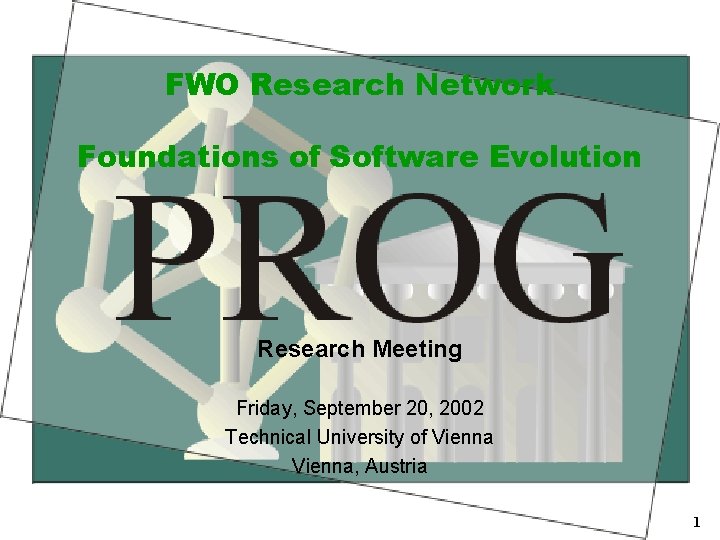 FWO Research Network

Foundations of Software Evolution

PROG

Research Meeting

Friday, September 20, 2002
Technical University of Vienna
Vienna, Austria

1